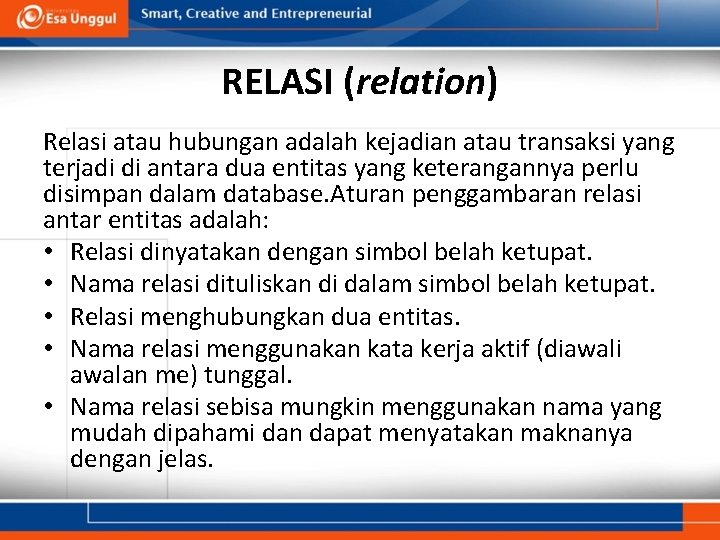 Esa Unggul

Smart, Creative and Entrepreneurial

RELASI (relation)

Relasi atau hubungan adalah kejadian atau transaksi yang terjadi di antara dua entitas yang keterangannya perlu disimpan dalam database.Aturan penggambaran relasi antar entitas adalah:

• Relasi dinyatakan dengan simbol belah ketupat.
• Nama relasi dituliskan di dalam simbol belah ketupat.
• Relasi menghubungkan dua entitas.
• Nama relasi menggunakan kata kerja aktif (diawali awalan me) tunggal.
• Nama relasi sebisa mungkin menggunakan nama yang mudah dipahami dan dapat menyatakan maknanya dengan jelas.